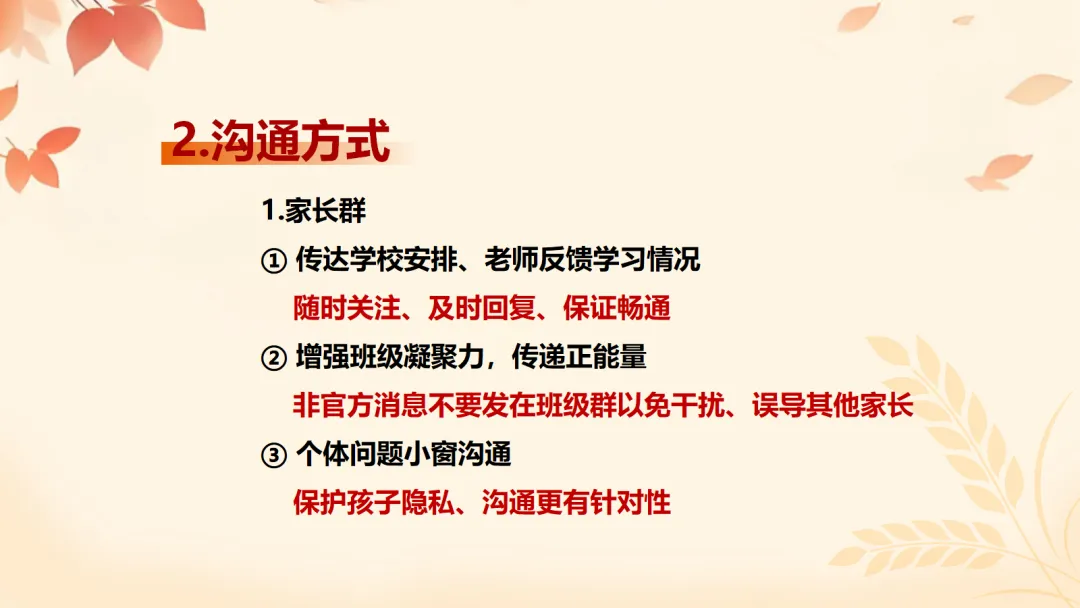 2.沟通方式

1.家长群

① 传达学校安排、老师反馈学习情况

随时关注、及时回复、保证畅通

② 增强班级凝聚力，传递正能量

非官方消息不要发在班级群以免干扰、误导其他家长

③ 个体问题小窗沟通

保护孩子隐私、沟通更有针对性